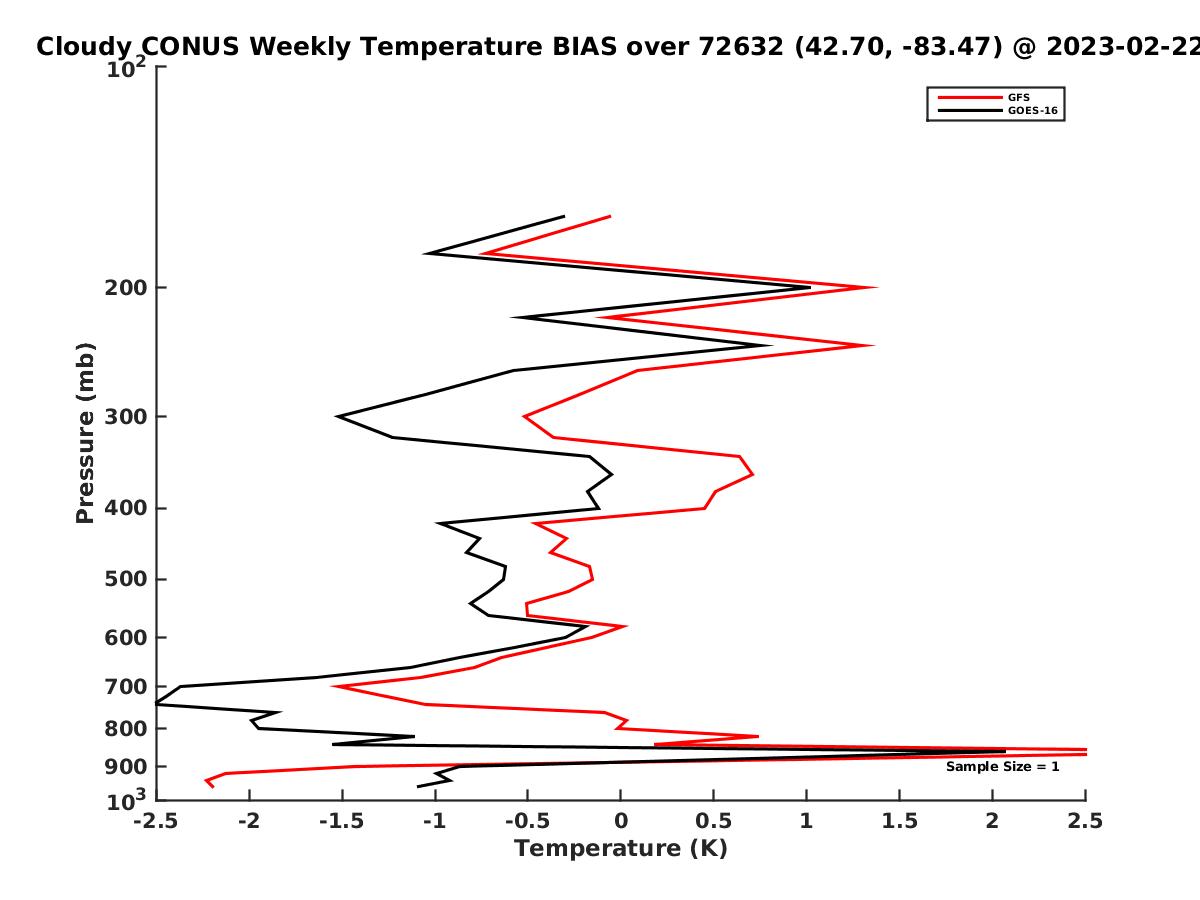 Cloudy CONUS Weekly Temperature BIAS over 72632 (42.70, -83.47) @ 2023-02-22

GFS
GOES-16

Pressure (mb)

$10^2$
200
300
400
500
600
700
800
900
$10^3$

Sample Size = 1

-2.5 -2 -1.5 -1 -0.5 0 0.5 1 1.5 2 2.5
Temperature (K)